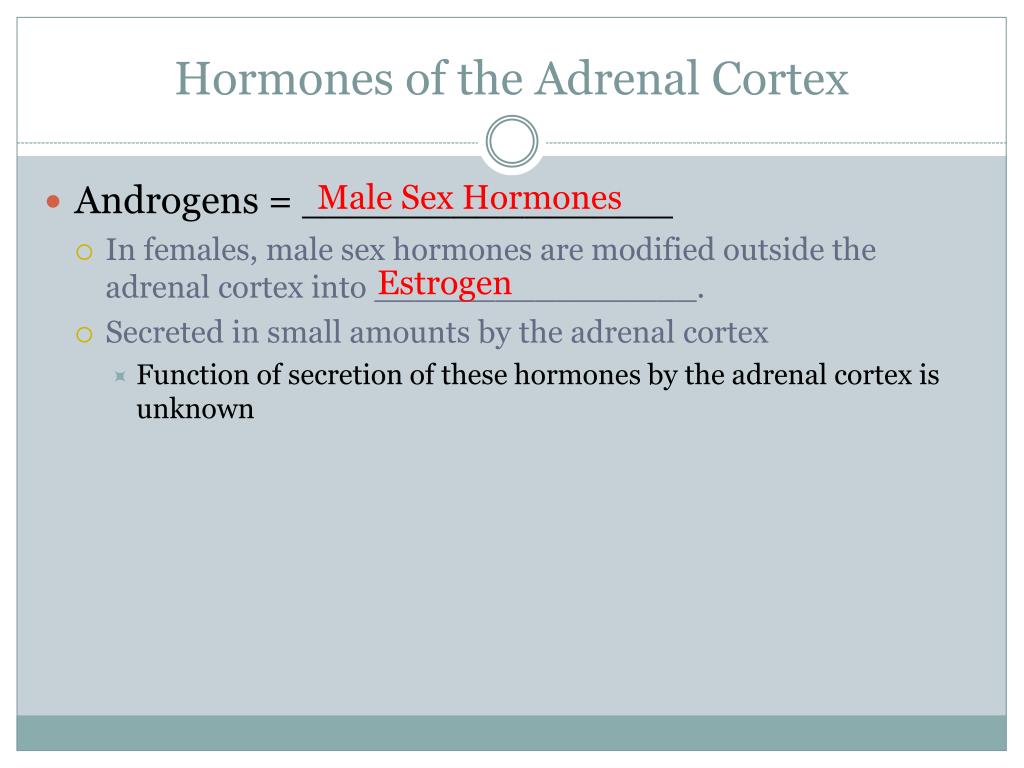 Hormones of the Adrenal Cortex

Androgens = Male Sex Hormones

In females, male sex hormones are modified outside the adrenal cortex into Estrogen.

Secreted in small amounts by the adrenal cortex

Function of secretion of these hormones by the adrenal cortex is unknown